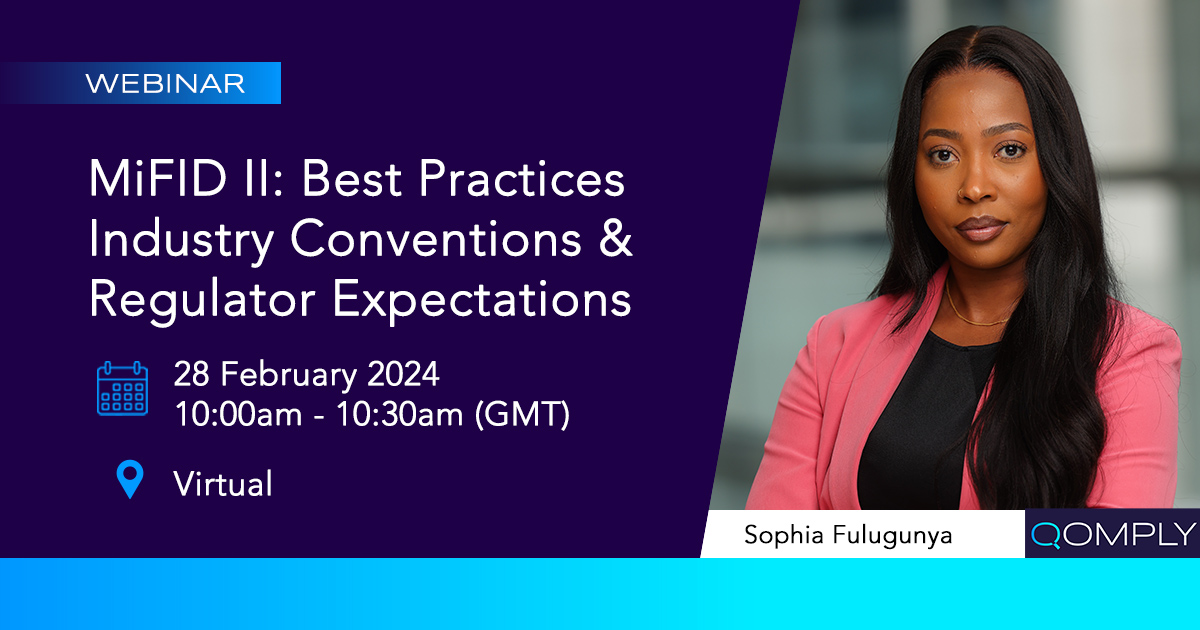 WEBINAR

MiFID II: Best Practices Industry Conventions & Regulator Expectations

28 February 2024
10:00am - 10:30am (GMT)

Virtual

Sophia Fulugunya

QOMPLY